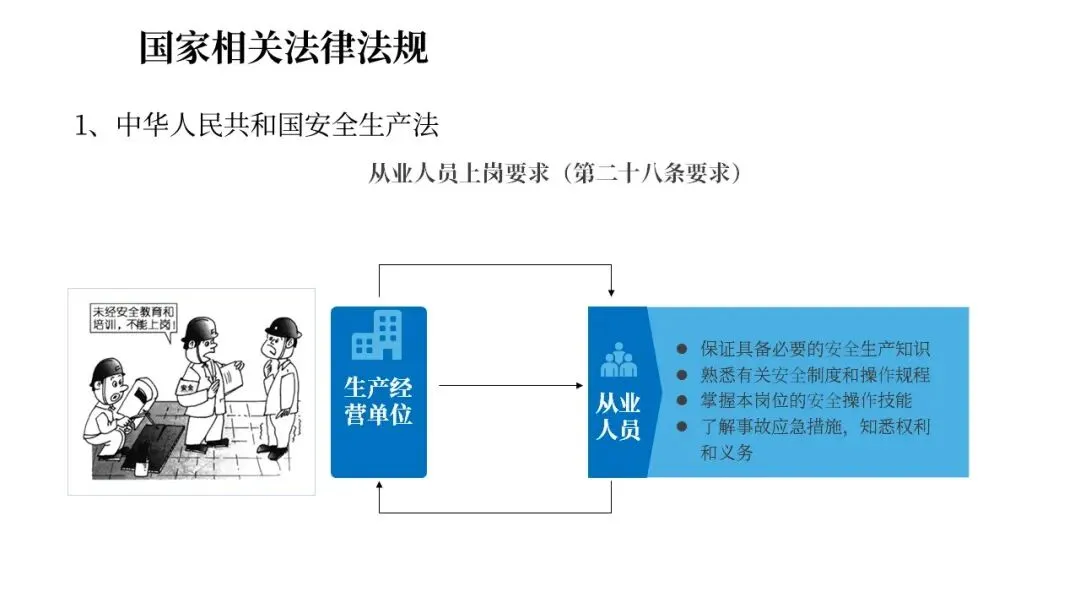 国家相关法律法规

1、中华人民共和国安全生产法

从业人员上岗要求（第二十八条要求）

未经安全教育和培训，不能上岗！

安全

生产经营单位

从业人员

● 保证具备必要的安全生产知识
● 熟悉有关安全制度和操作规程
● 掌握本岗位的安全操作技能
● 了解事故应急措施，知悉权利和义务